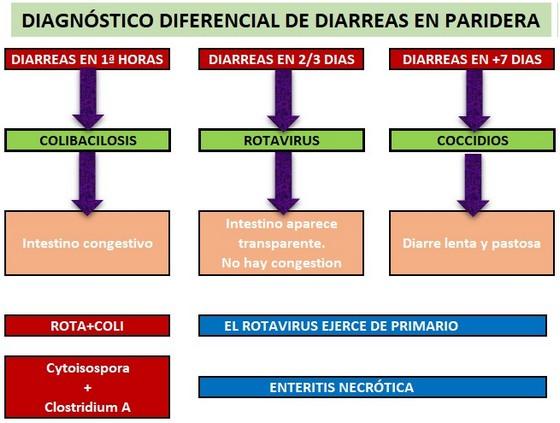 DIAGNÓSTICO DIFERENCIAL DE DIARREAS EN PARIDERA

DIARREAS EN 1ª HORAS

COLIBACILOSIS

Intestino congestivo

DIARREAS EN 2/3 DIAS

ROTAVIRUS

Intestino aparece transparente. No hay congestion

DIARREAS EN +7 DIAS

COCCIDIOS

Diarre lenta y pastosa

ROTA+COLI

EL ROTAVIRUS EJERCE DE PRIMARIO

Cytoisospora + Clostridium A

ENTERITIS NECRÓTICA